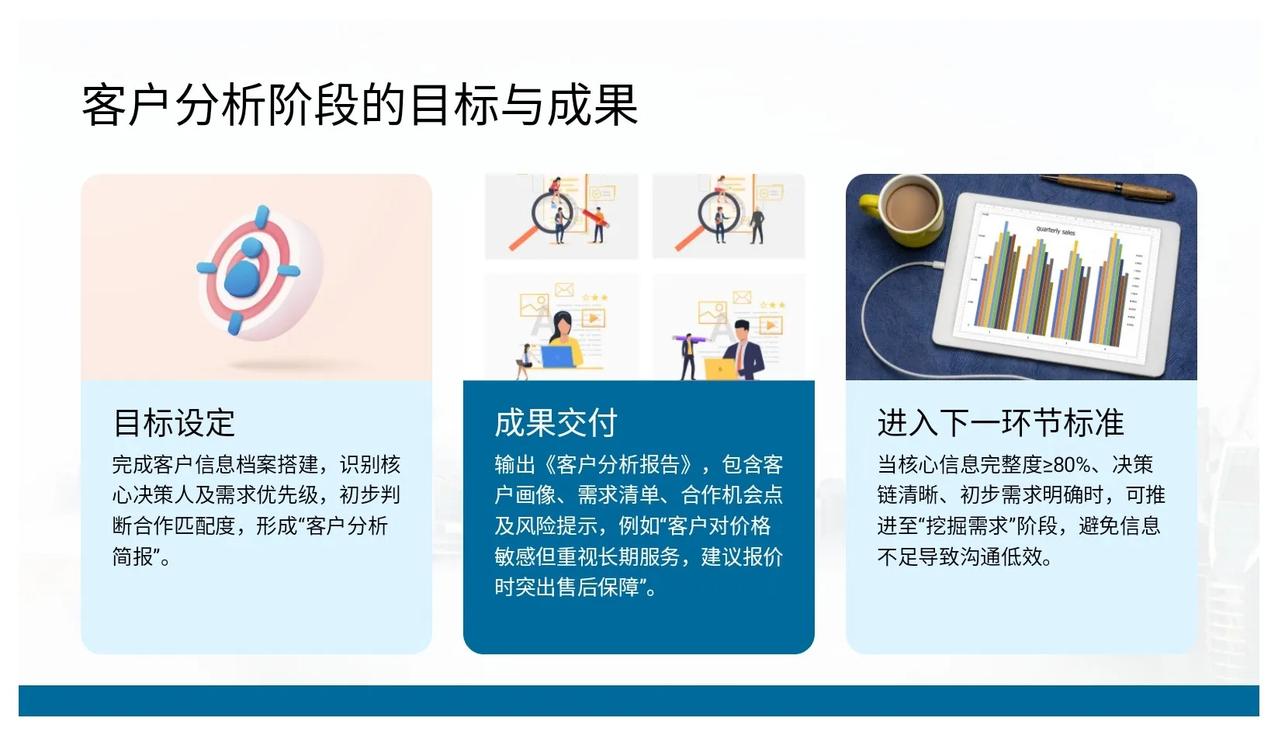 客户分析阶段的目标与成果

目标设定

完成客户信息档案搭建，识别核心决策人及需求优先级，初步判断合作匹配度，形成“客户分析简报”。

成果交付

输出《客户分析报告》，包含客户画像、需求清单、合作机会点及风险提示，例如“客户对价格敏感但重视长期服务，建议报价时突出售后保障”。

quarterly sales

进入下一环节标准

当核心信息完整度≥80%、决策链清晰、初步需求明确时，可推进至“挖掘需求”阶段，避免信息不足导致沟通低效。